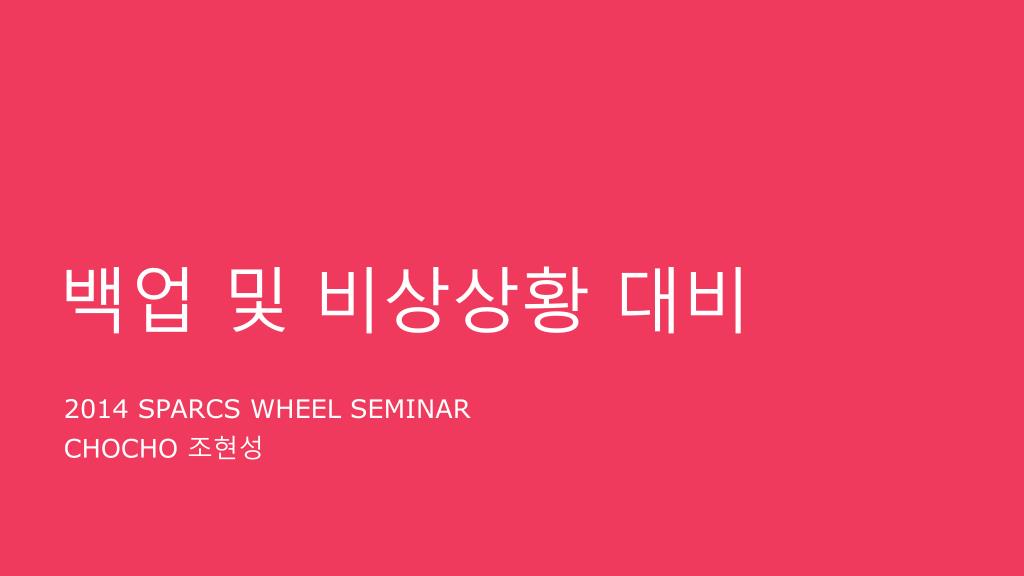 백업 및 비상상황 대비

2014 SPARCS WHEEL SEMINAR
CHOCHO 조현성